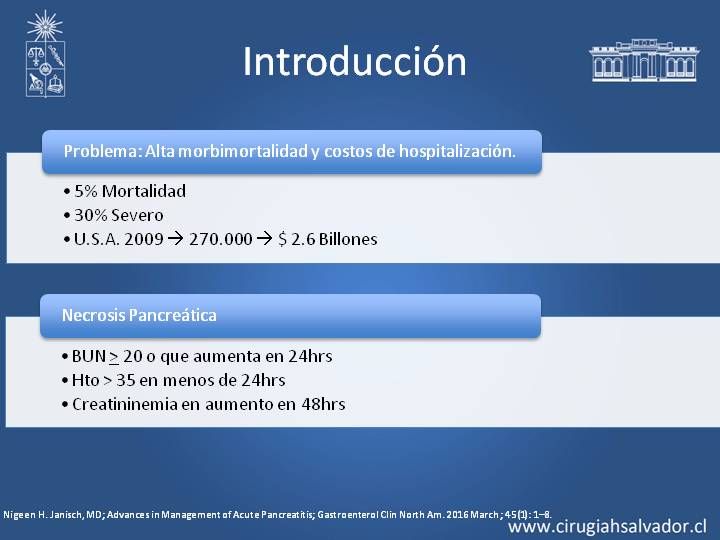 Introducción

Problema: Alta morbimortalidad y costos de hospitalización.

• 5% Mortalidad
• 30% Severo
• U.S.A. 2009 → 270.000 → $ 2.6 Billones

Necrosis Pancreática

• BUN $\geq$ 20 o que aumenta en 24hrs
• Hto > 35 en menos de 24hrs
• Creatininemia en aumento en 48hrs

Nigeen H. Janisch, MD; Advances in Management of Acute Pancreatitis; Gastroenterol Clin North Am. 2016 March; 45(1): 1–8.

www.cirugiahsalvador.cl